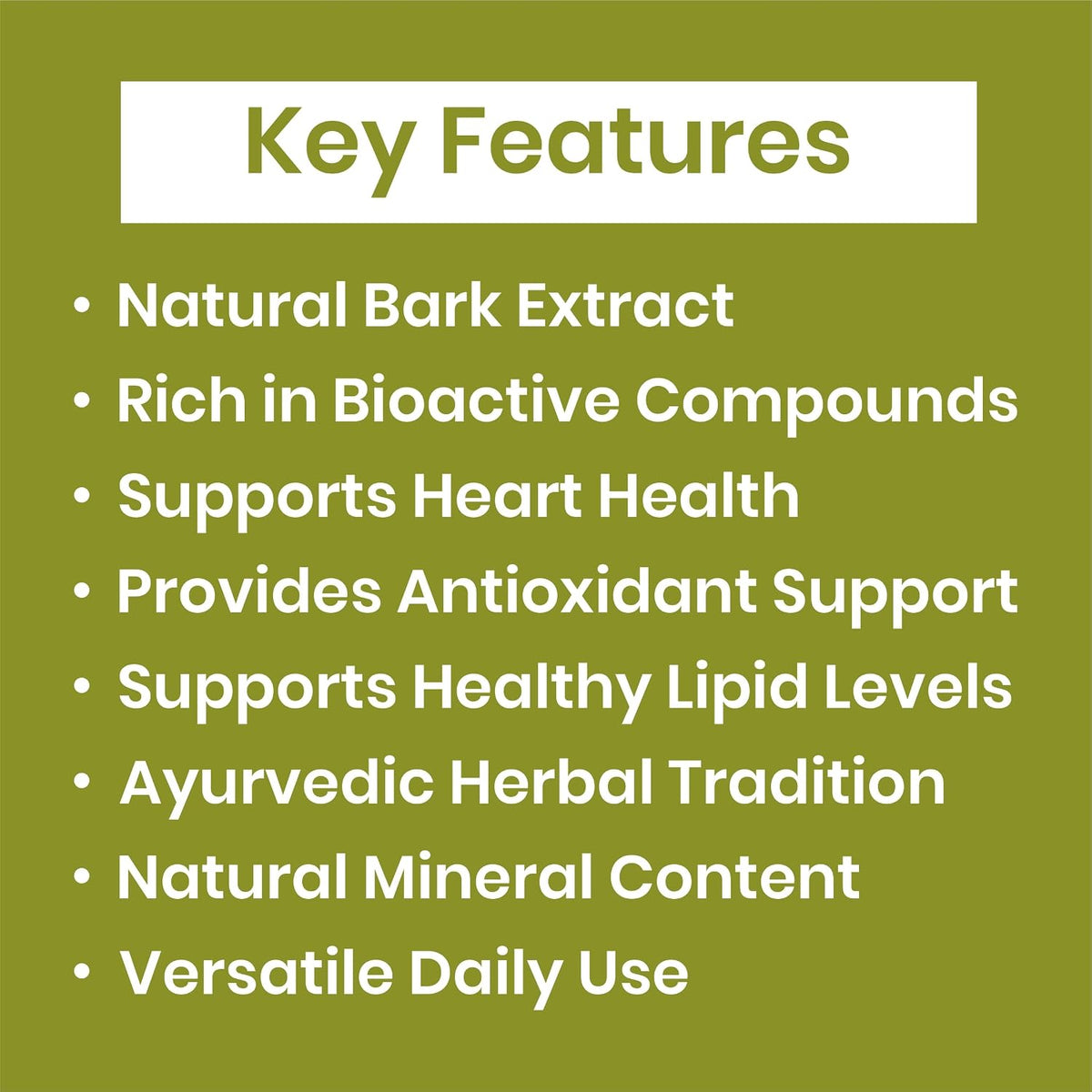 Key Features

• Natural Bark Extract
• Rich in Bioactive Compounds
• Supports Heart Health
• Provides Antioxidant Support
• Supports Healthy Lipid Levels
• Ayurvedic Herbal Tradition
• Natural Mineral Content
• Versatile Daily Use